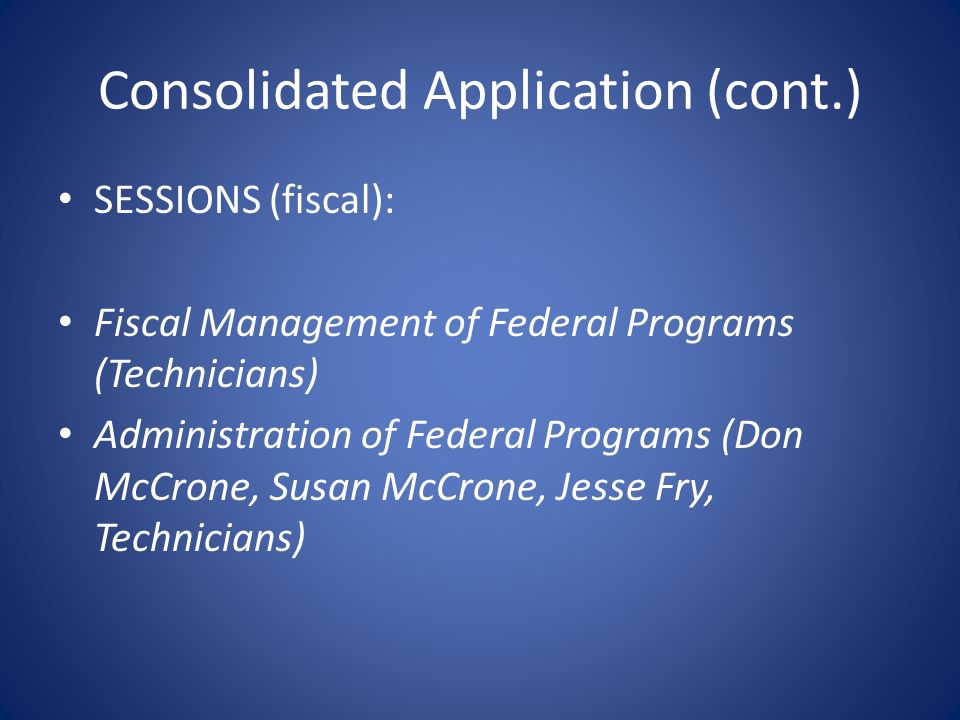 Consolidated Application (cont.)

• SESSIONS (fiscal):

• Fiscal Management of Federal Programs (Technicians)

• Administration of Federal Programs (Don McCrone, Susan McCrone, Jesse Fry, Technicians)